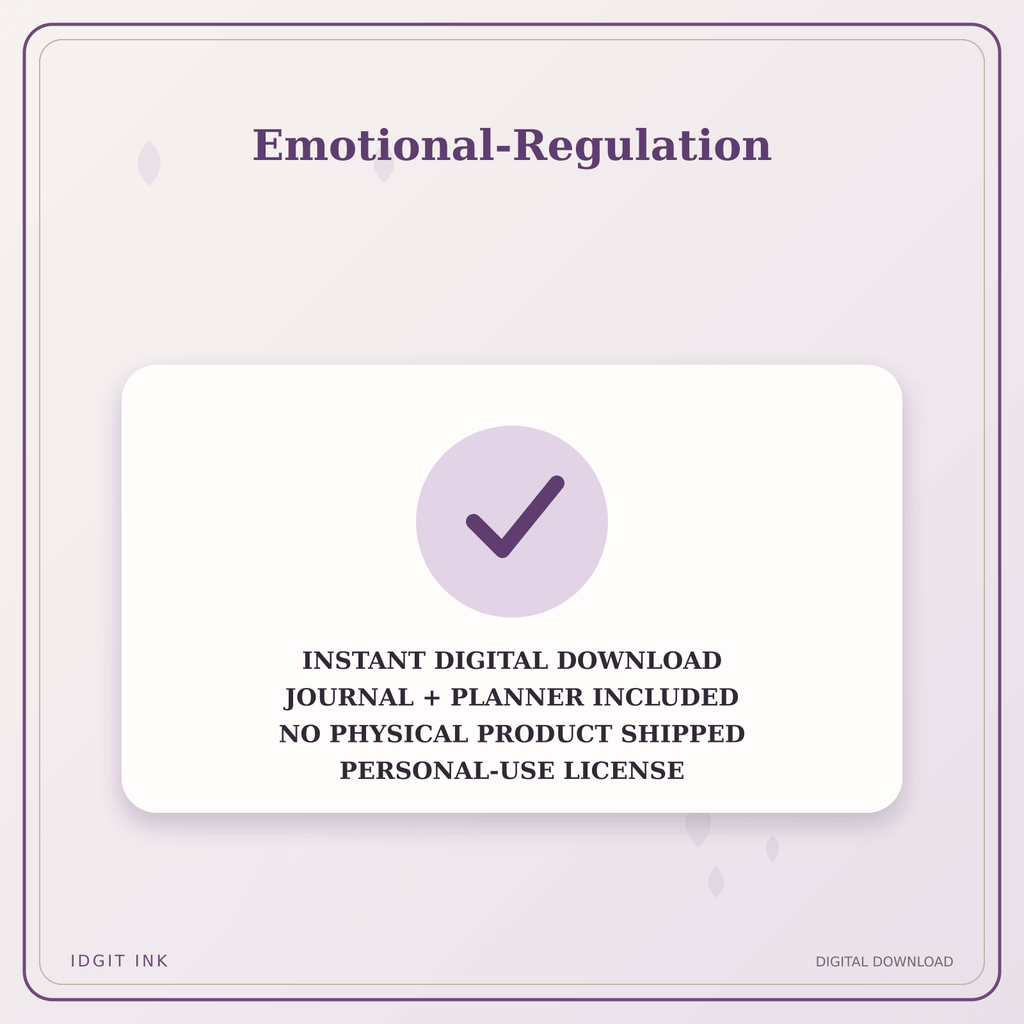 Emotional-Regulation

INSTANT DIGITAL DOWNLOAD
JOURNAL + PLANNER INCLUDED
NO PHYSICAL PRODUCT SHIPPED
PERSONAL-USE LICENSE

IDGIT INK

DIGITAL DOWNLOAD